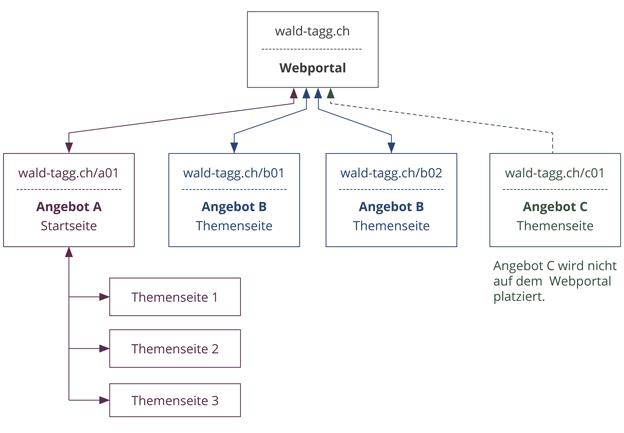 wald-tagg.ch

Webportal

wald-tagg.ch/a01

Angebot A
Startseite

wald-tagg.ch/b01

Angebot B
Themenseite

wald-tagg.ch/b02

Angebot B
Themenseite

wald-tagg.ch/c01

Angebot C
Themenseite

Angebot C wird nicht auf dem Webportal platziert.

Themenseite 1

Themenseite 2

Themenseite 3